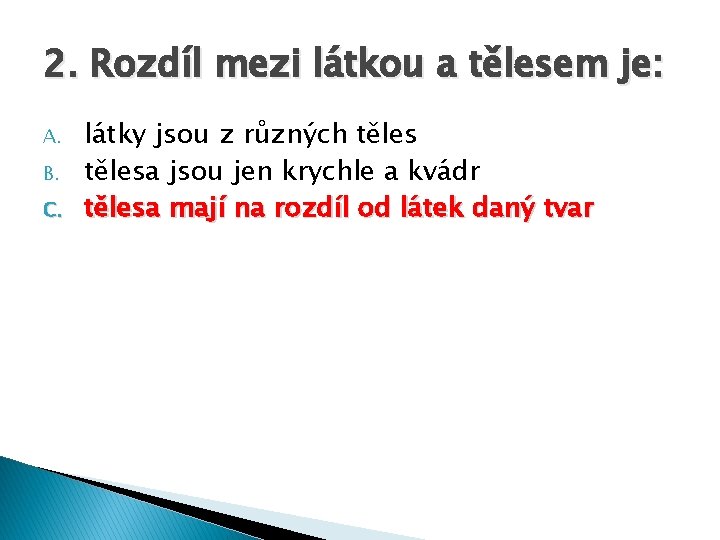 2. Rozdíl mezi látkou a tělesem je:

A. látky jsou z různých těles
B. tělesa jsou jen krychle a kvádr
C. tělesa mají na rozdíl od látek daný tvar